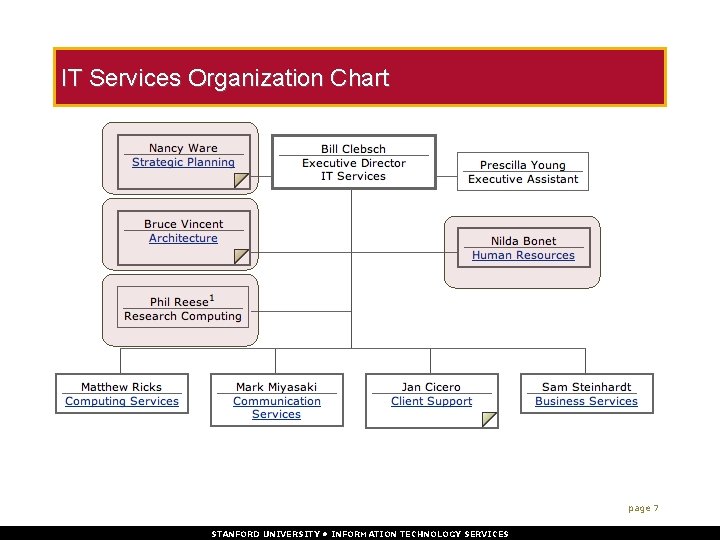 IT Services Organization Chart

Nancy Ware
Strategic Planning

Bill Clebsch
Executive Director
IT Services

Prescilla Young
Executive Assistant

Bruce Vincent
Architecture

Nilda Bonet
Human Resources

Phil Reese$^1$
Research Computing

Matthew Ricks
Computing Services

Mark Miyasaki
Communication Services

Jan Cicero
Client Support

Sam Steinhardt
Business Services

page 7

STANFORD UNIVERSITY • INFORMATION TECHNOLOGY SERVICES